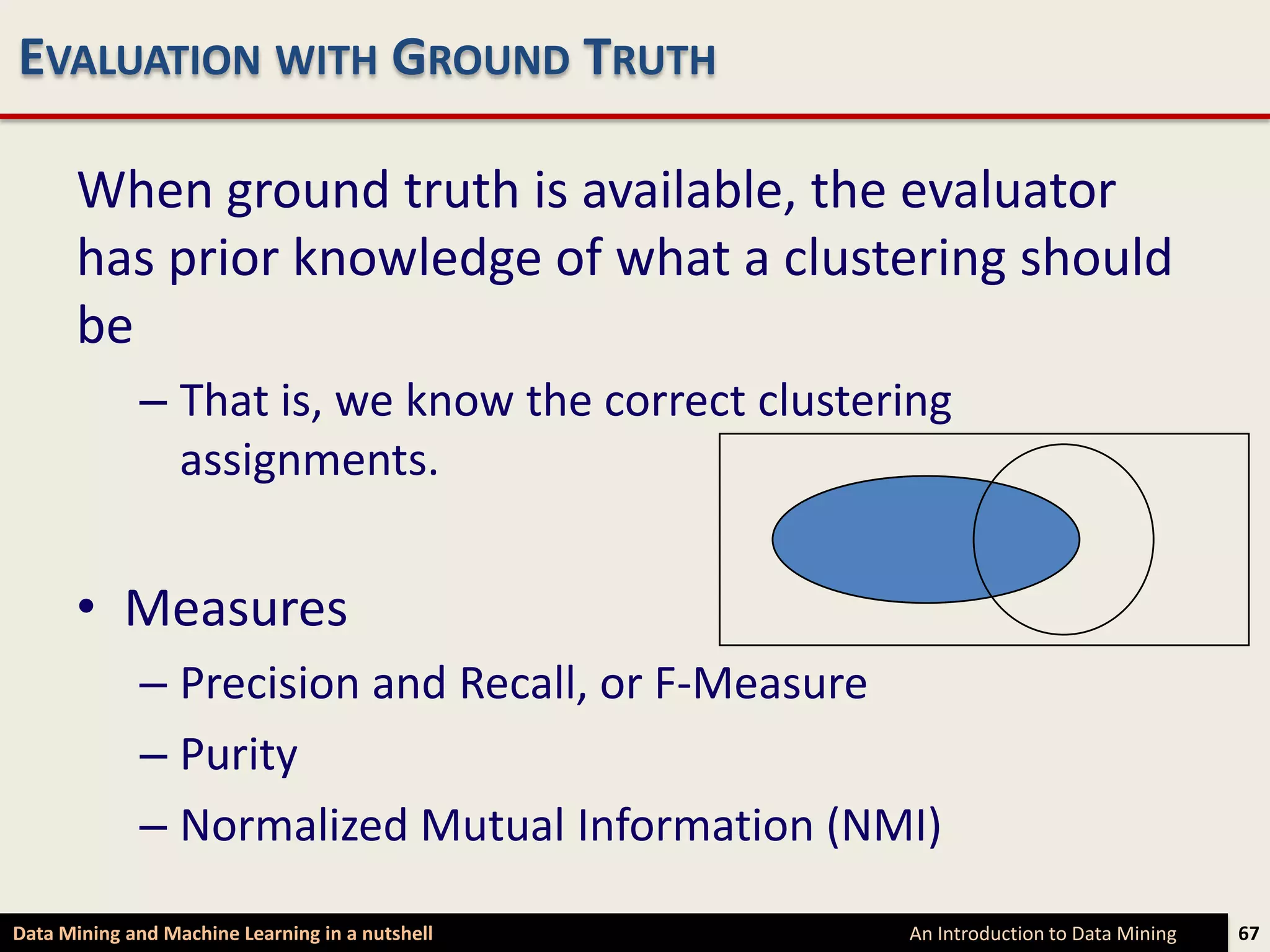 EVALUATION WITH GROUND TRUTH

When ground truth is available, the evaluator has prior knowledge of what a clustering should be

– That is, we know the correct clustering assignments.

• Measures

– Precision and Recall, or F-Measure

– Purity

– Normalized Mutual Information (NMI)

Data Mining and Machine Learning in a nutshell An Introduction to Data Mining 67